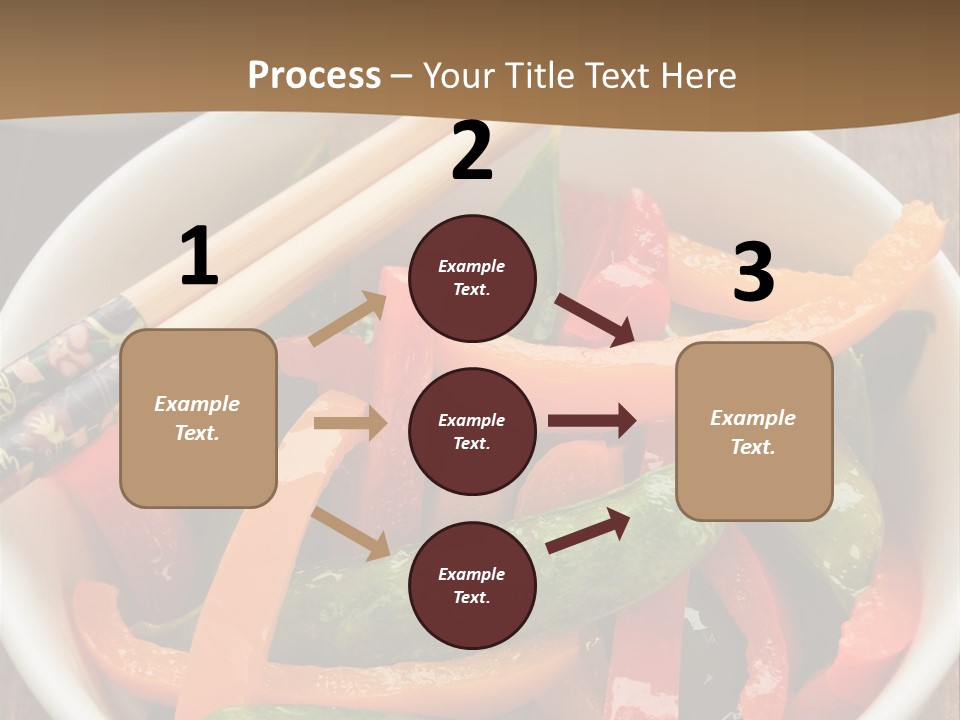 Process – Your Title Text Here

1

Example Text.

2

Example Text.

Example Text.

Example Text.

3

Example Text.